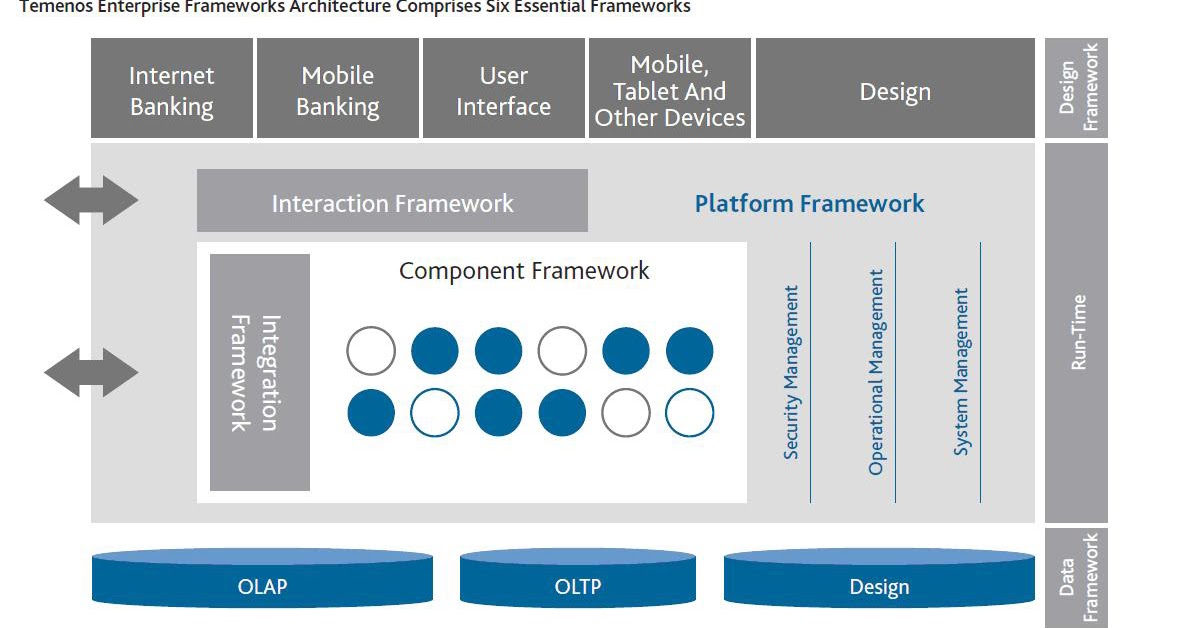 Temenos Enterprise Frameworks Architecture Comprises Six Essential Frameworks

Internet Banking

Mobile Banking

User Interface

Mobile, Tablet And Other Devices

Design

Design Framework

Interaction Framework

Platform Framework

Component Framework

Integration Framework

Security Management

Operational Management

System Management

Run-Time

OLAP

OLTP

Design

Data Framework